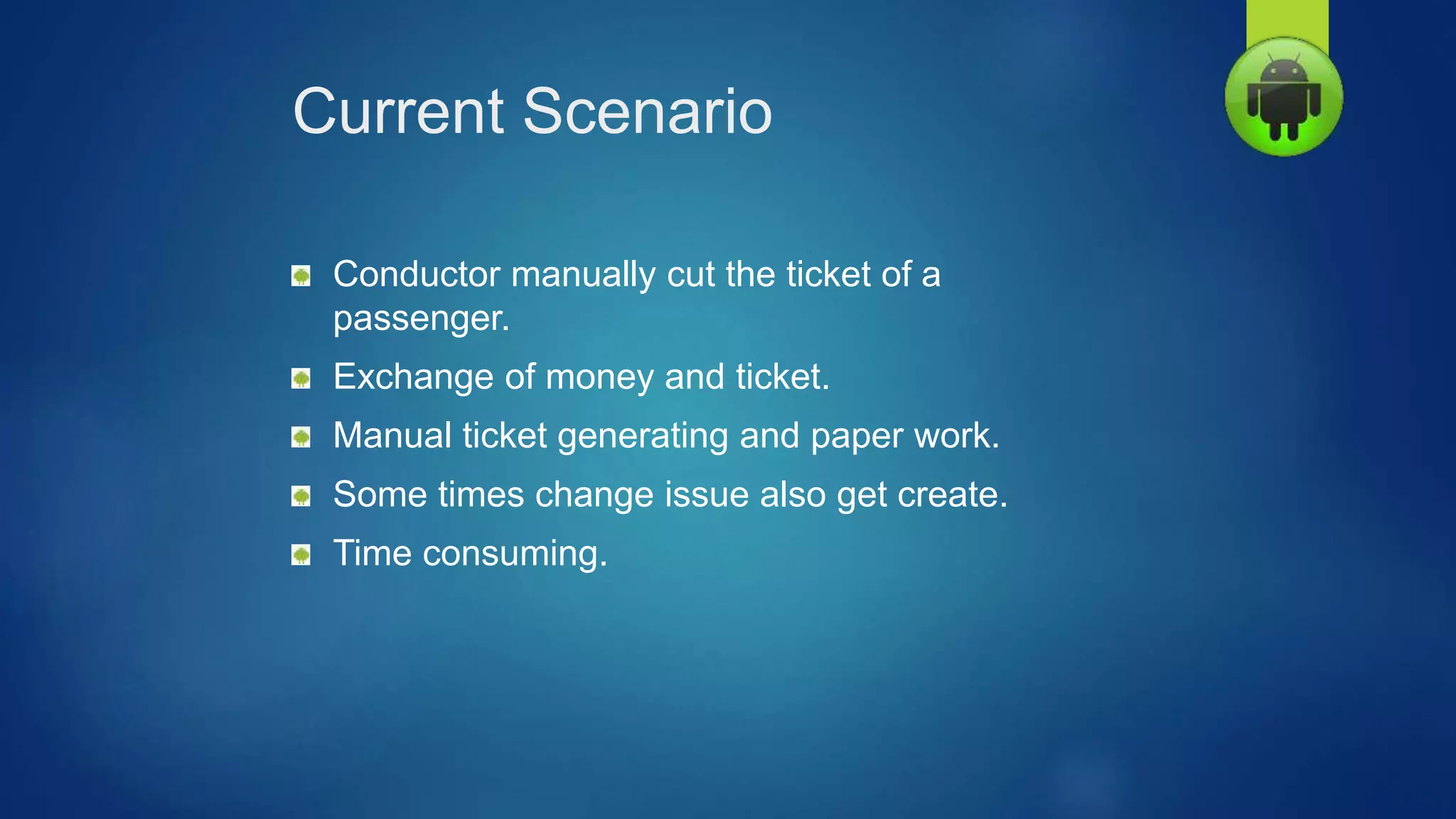 Current Scenario

- Conductor manually cut the ticket of a passenger.
- Exchange of money and ticket.
- Manual ticket generating and paper work.
- Some times change issue also get create.
- Time consuming.